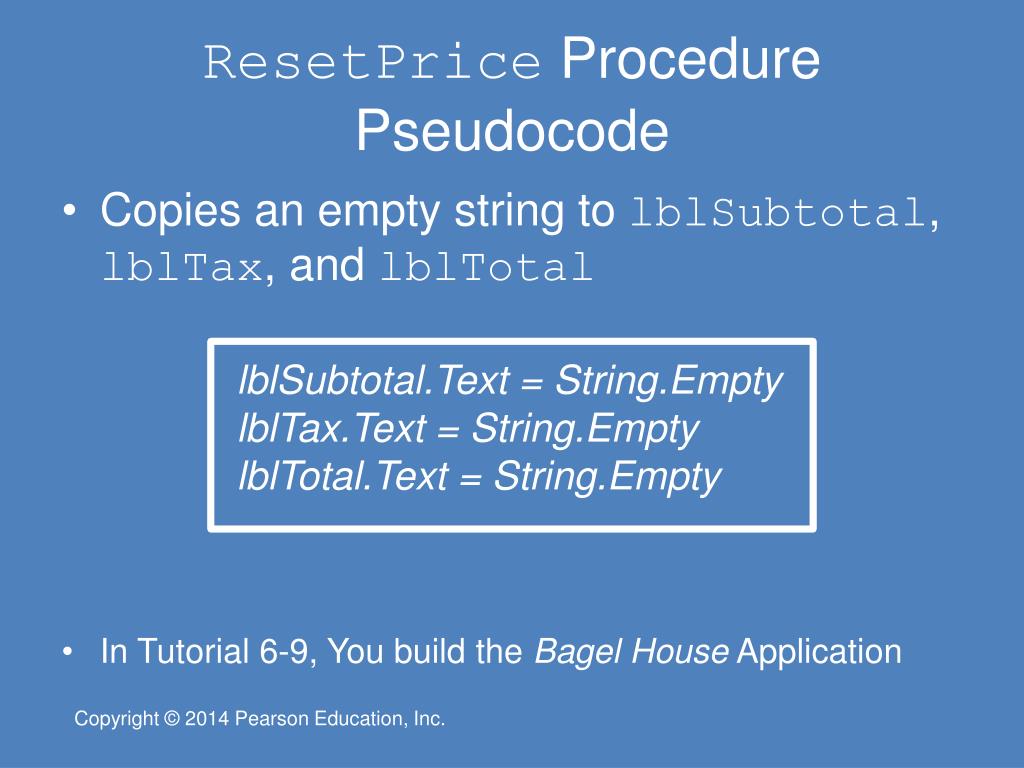 ResetPrice Procedure Pseudocode

• Copies an empty string to lblSubtotal, lblTax, and lblTotal

lblSubtotal.Text = String.Empty
lblTax.Text = String.Empty
lblTotal.Text = String.Empty

• In Tutorial 6-9, You build the Bagel House Application

Copyright © 2014 Pearson Education, Inc.